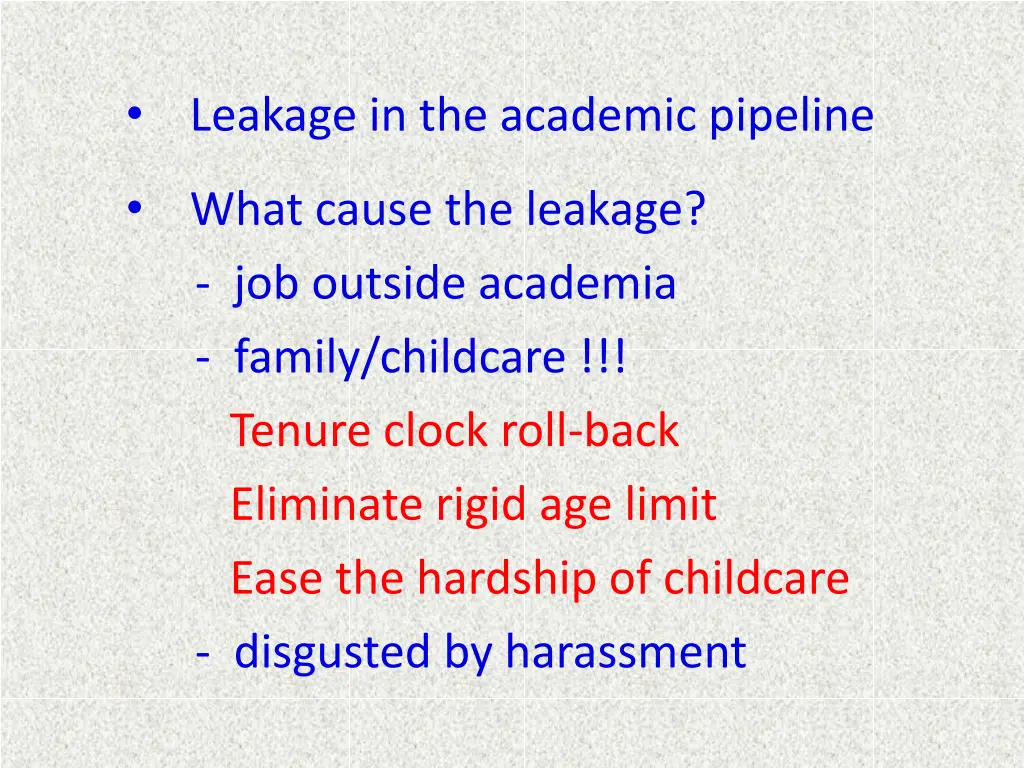 • Leakage in the academic pipeline

• What cause the leakage?
- job outside academia
- family/childcare !!!
Tenure clock roll-back
Eliminate rigid age limit
Ease the hardship of childcare
- disgusted by harassment